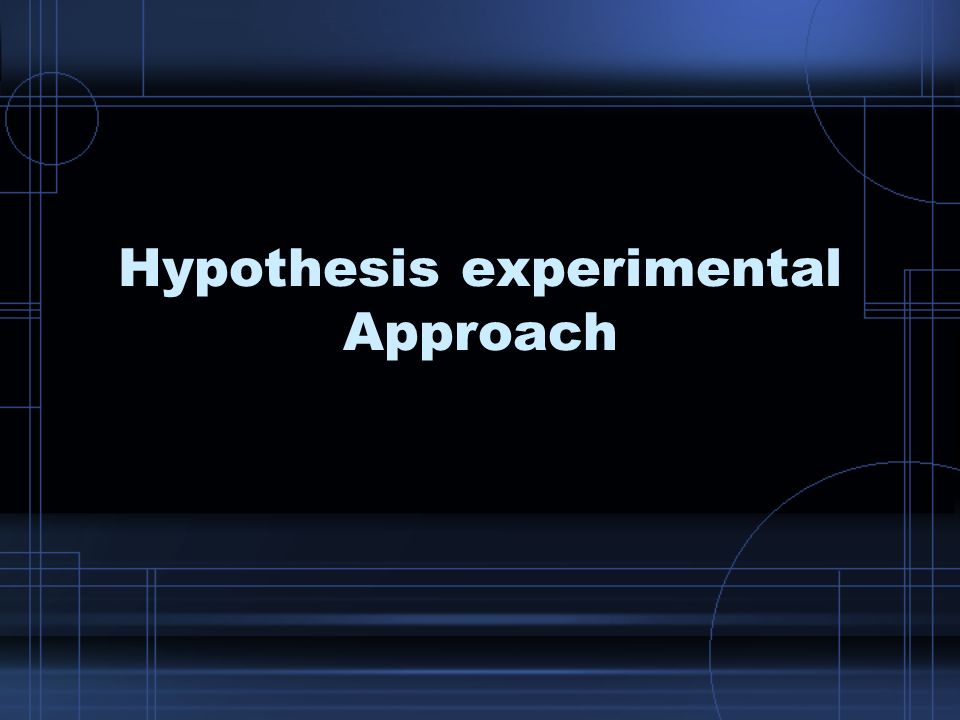 Hypothesis experimental Approach